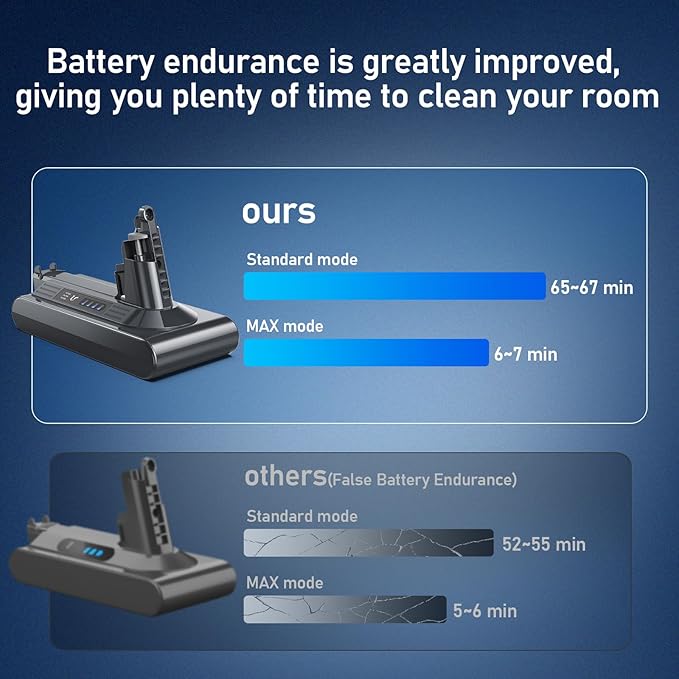 Battery endurance is greatly improved, giving you plenty of time to clean your room

ours

Standard mode

65~67 min

MAX mode

6~7 min

others(False Battery Endurance)

Standard mode

52~55 min

MAX mode

5~6 min